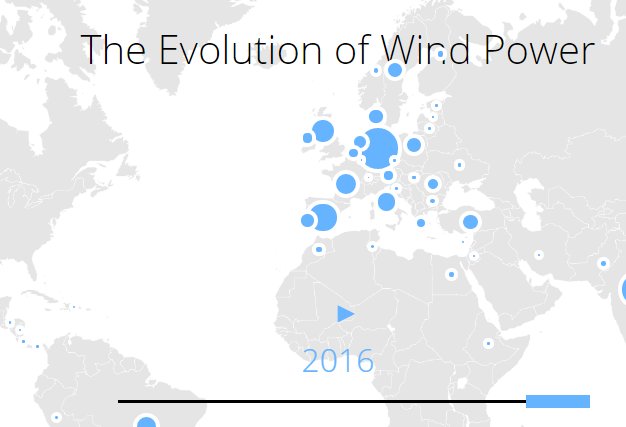 The Evolution of Wind Power

2016